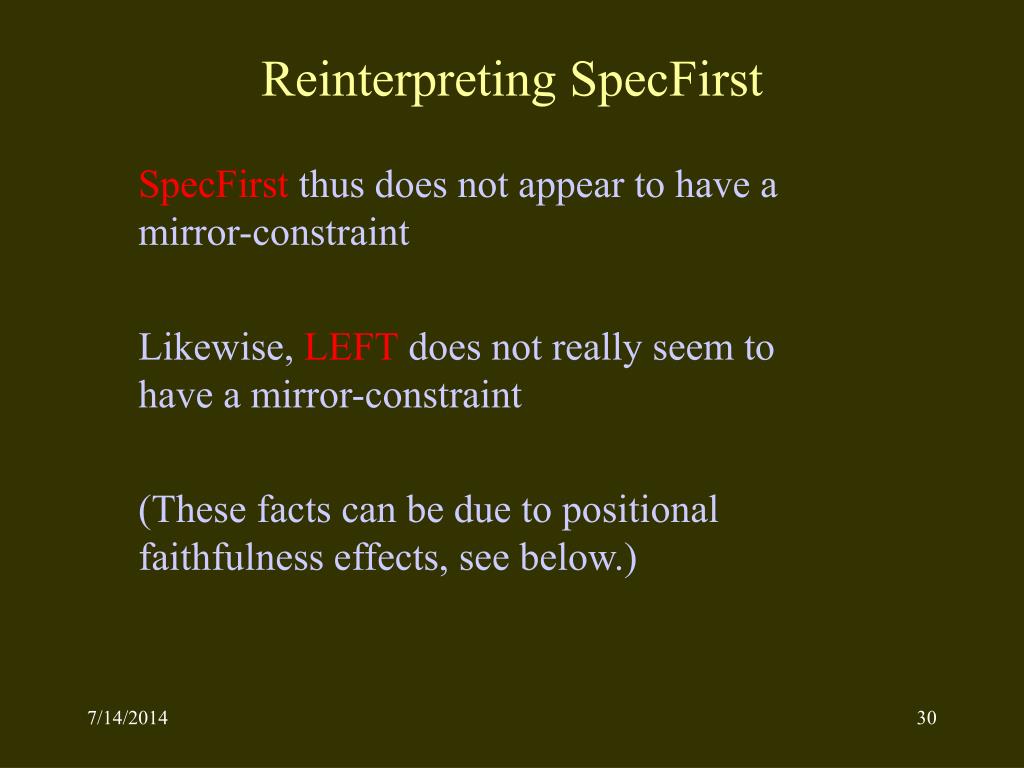 Reinterpreting SpecFirst

SpecFirst thus does not appear to have a mirror-constraint

Likewise, LEFT does not really seem to have a mirror-constraint

(These facts can be due to positional faithfulness effects, see below.)

7/14/2014

30